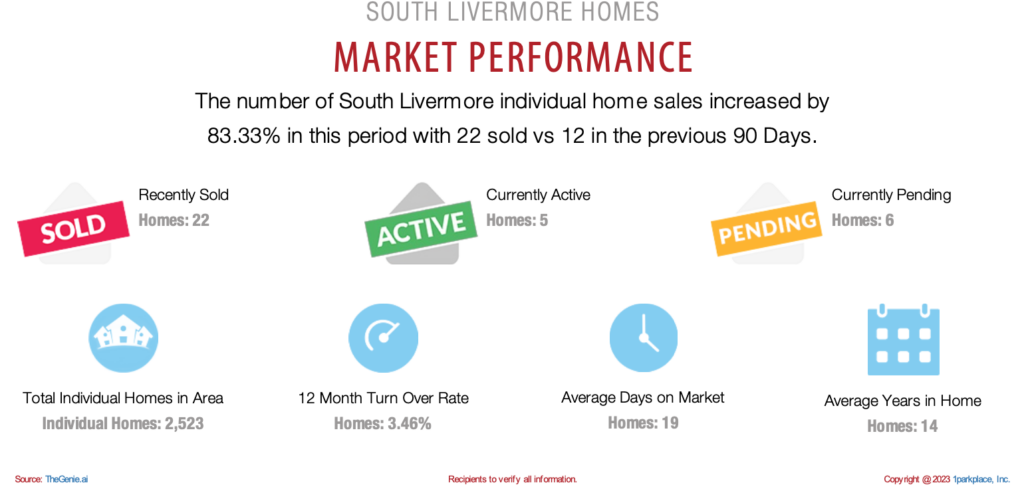 SOUTH LIVERMORE HOMES

MARKET PERFORMANCE

The number of South Livermore individual home sales increased by 83.33% in this period with 22 sold vs 12 in the previous 90 Days.

SOLD
Recently Sold
Homes: 22

ACTIVE
Currently Active
Homes: 5

PENDING
Currently Pending
Homes: 6

Total Individual Homes in Area
Individual Homes: 2,523

12 Month Turn Over Rate
Homes: 3.46%

Average Days on Market
Homes: 19

Average Years in Home
Homes: 14

Source: TheGenie.ai

Recipients to verify all information.

Copyright @ 2023 1parkplace, Inc.